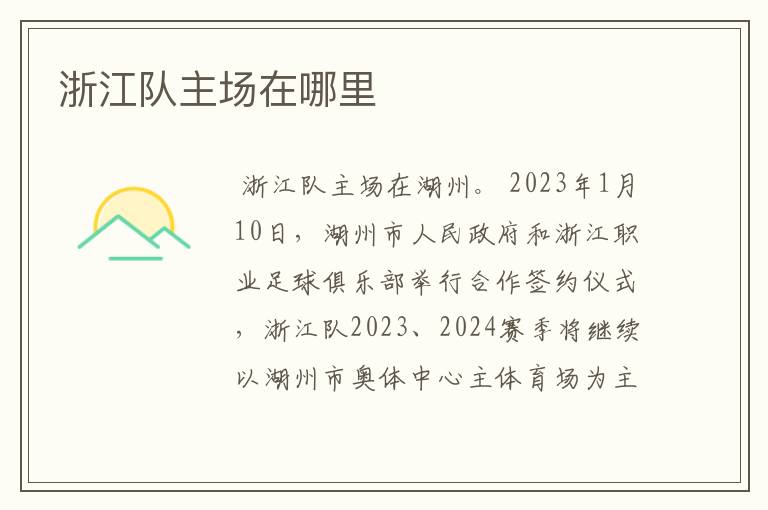 浙江队主场在哪里

浙江队主场在湖州。2023年1月10日，湖州市人民政府和浙江职业足球俱乐部举行合作签约仪式，浙江队2023、2024赛季将继续以湖州市奥体中心主体育场为主